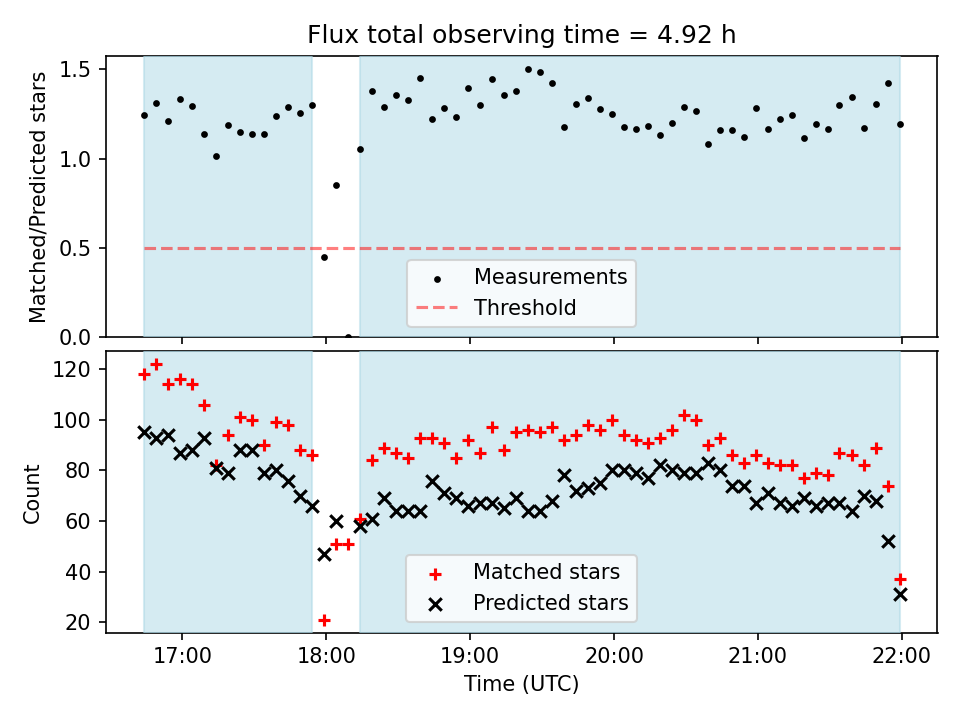 Flux total observing time = 4.92 h

Matched/Predicted stars

1.5
1.0
0.5
0.0

Measurements
Threshold

Count

120
100
80
60
40
20

Matched stars
Predicted stars

17:00
18:00
19:00
20:00
21:00
22:00

Time (UTC)